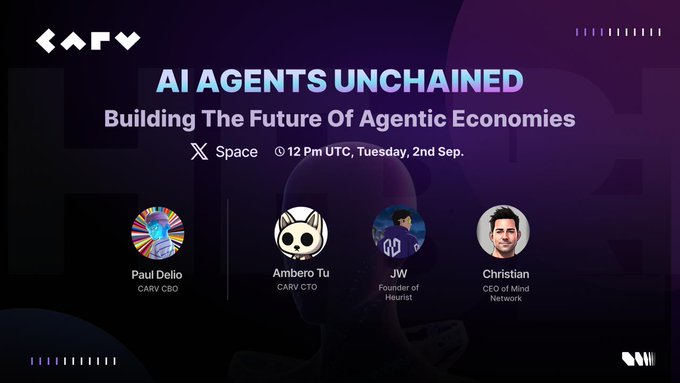 CARV

AI AGENTS UNCHAINED

Building The Future Of Agentic Economies

X Space 12 Pm UTC, Tuesday, 2nd Sep.

Paul Delio
CARV CBO

Ambero Tu
CARV CTO

JW
Founder of Heurist

Christian
CEO of Mind Network